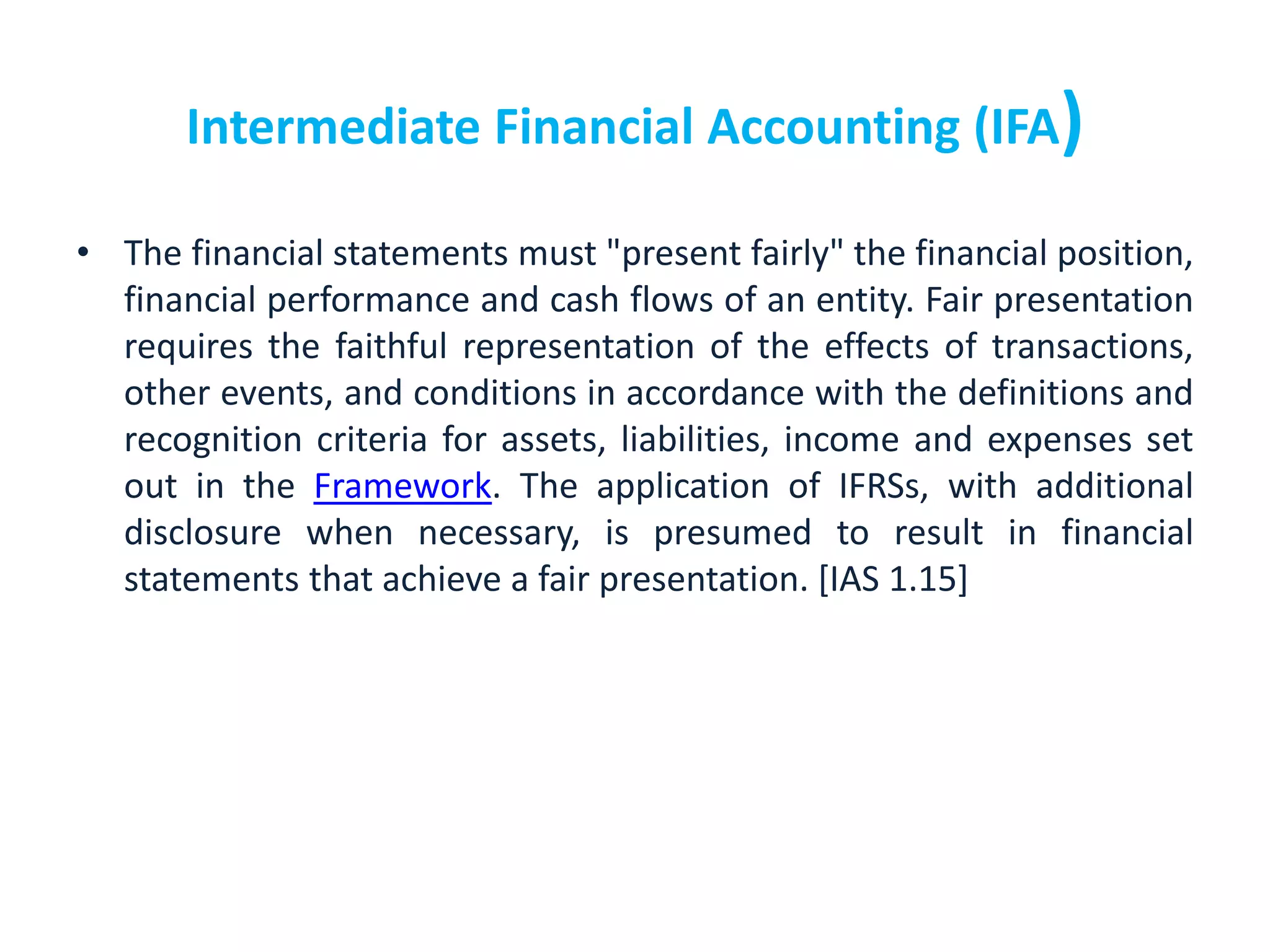 Intermediate Financial Accounting (IFA)

• The financial statements must "present fairly" the financial position, financial performance and cash flows of an entity. Fair presentation requires the faithful representation of the effects of transactions, other events, and conditions in accordance with the definitions and recognition criteria for assets, liabilities, income and expenses set out in the Framework. The application of IFRSs, with additional disclosure when necessary, is presumed to result in financial statements that achieve a fair presentation. [IAS 1.15]